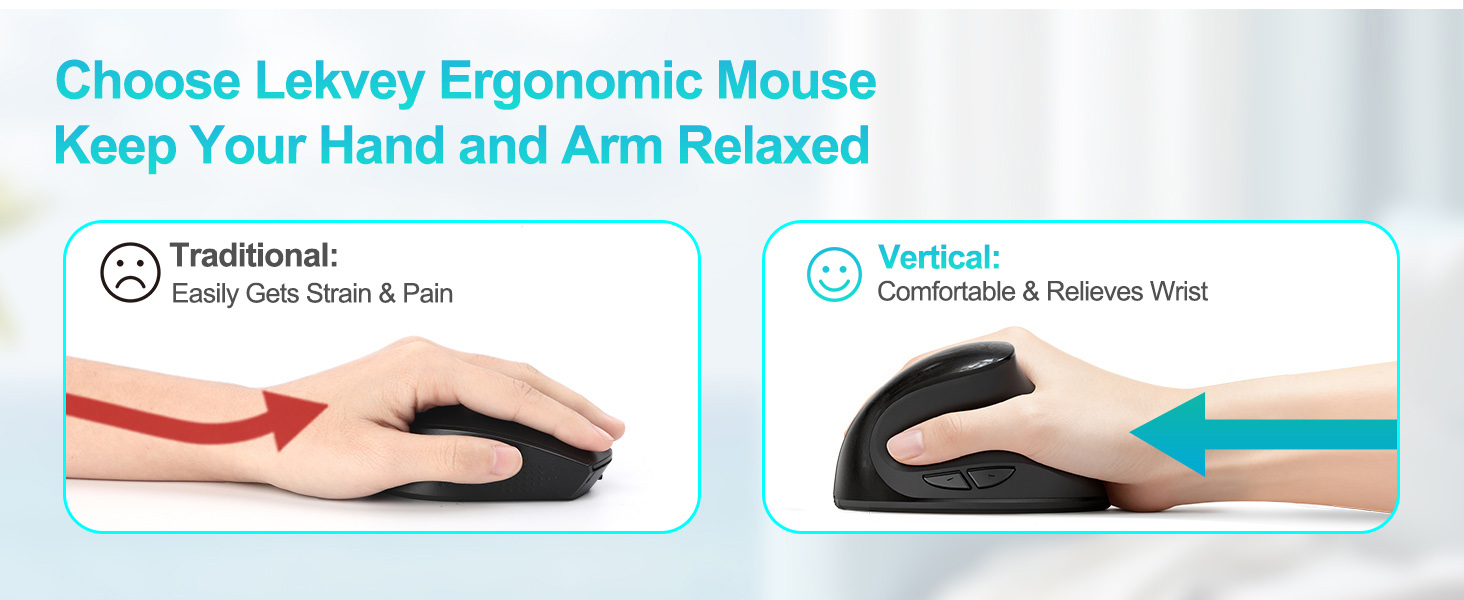 Choose Lekvey Ergonomic Mouse
Keep Your Hand and Arm Relaxed

Traditional:
Easily Gets Strain & Pain

Vertical:
Comfortable & Relieves Wrist